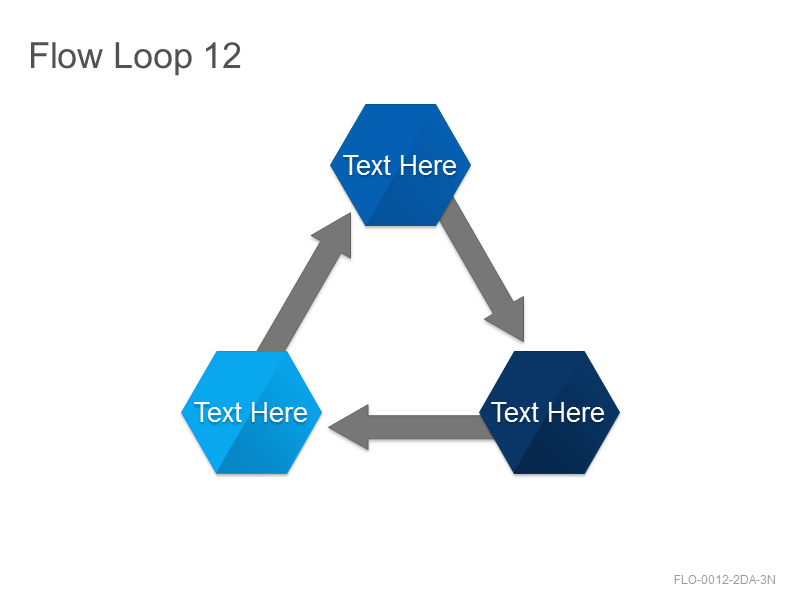 Flow Loop 12

Text Here

Text Here

Text Here

FLO-0012-2DA-3N